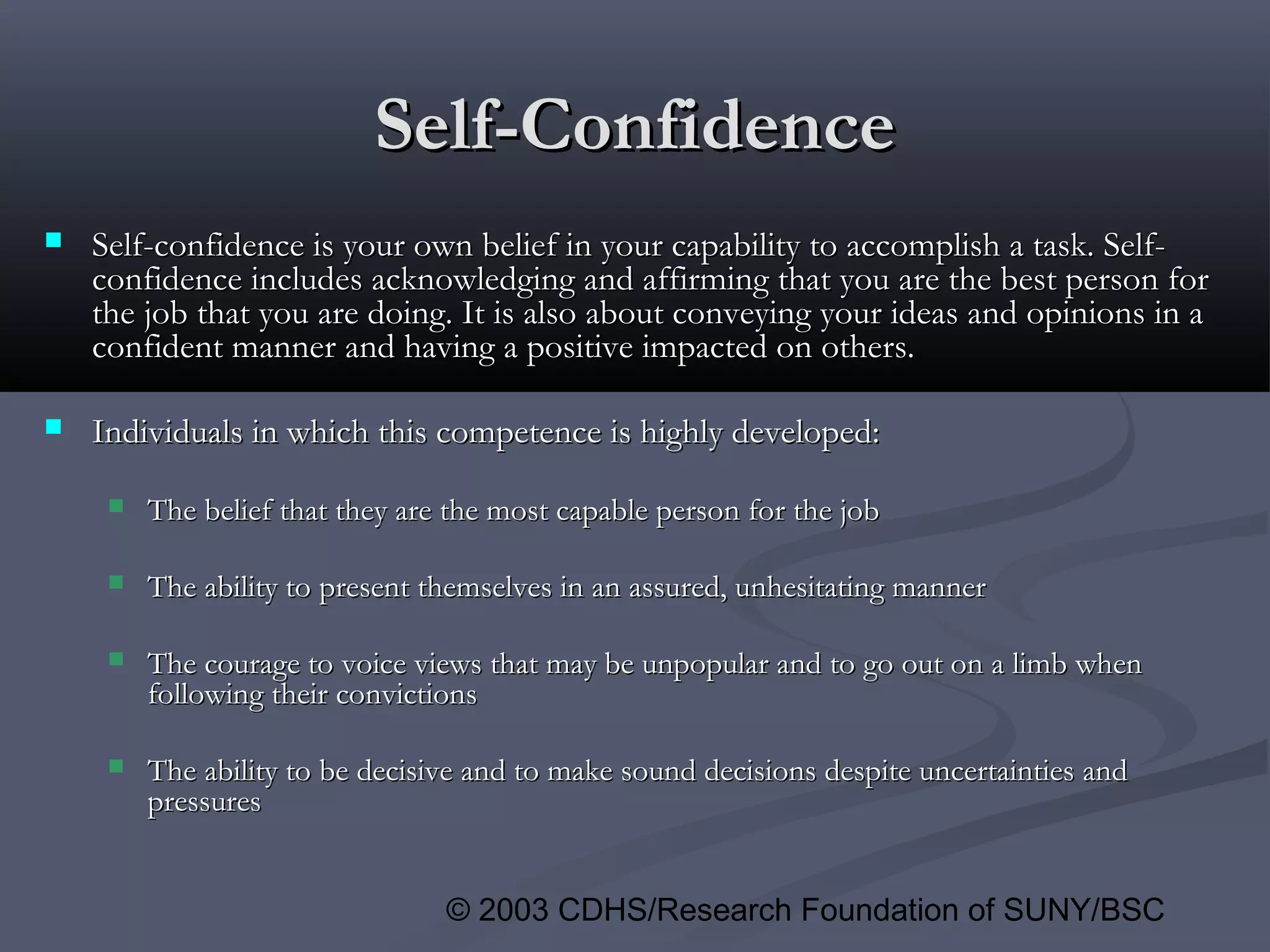 Self-Confidence

Self-confidence is your own belief in your capability to accomplish a task. Self-confidence includes acknowledging and affirming that you are the best person for the job that you are doing. It is also about conveying your ideas and opinions in a confident manner and having a positive impacted on others.

Individuals in which this competence is highly developed:

The belief that they are the most capable person for the job

The ability to present themselves in an assured, unhesitating manner

The courage to voice views that may be unpopular and to go out on a limb when following their convictions

The ability to be decisive and to make sound decisions despite uncertainties and pressures

© 2003 CDHS/Research Foundation of SUNY/BSC